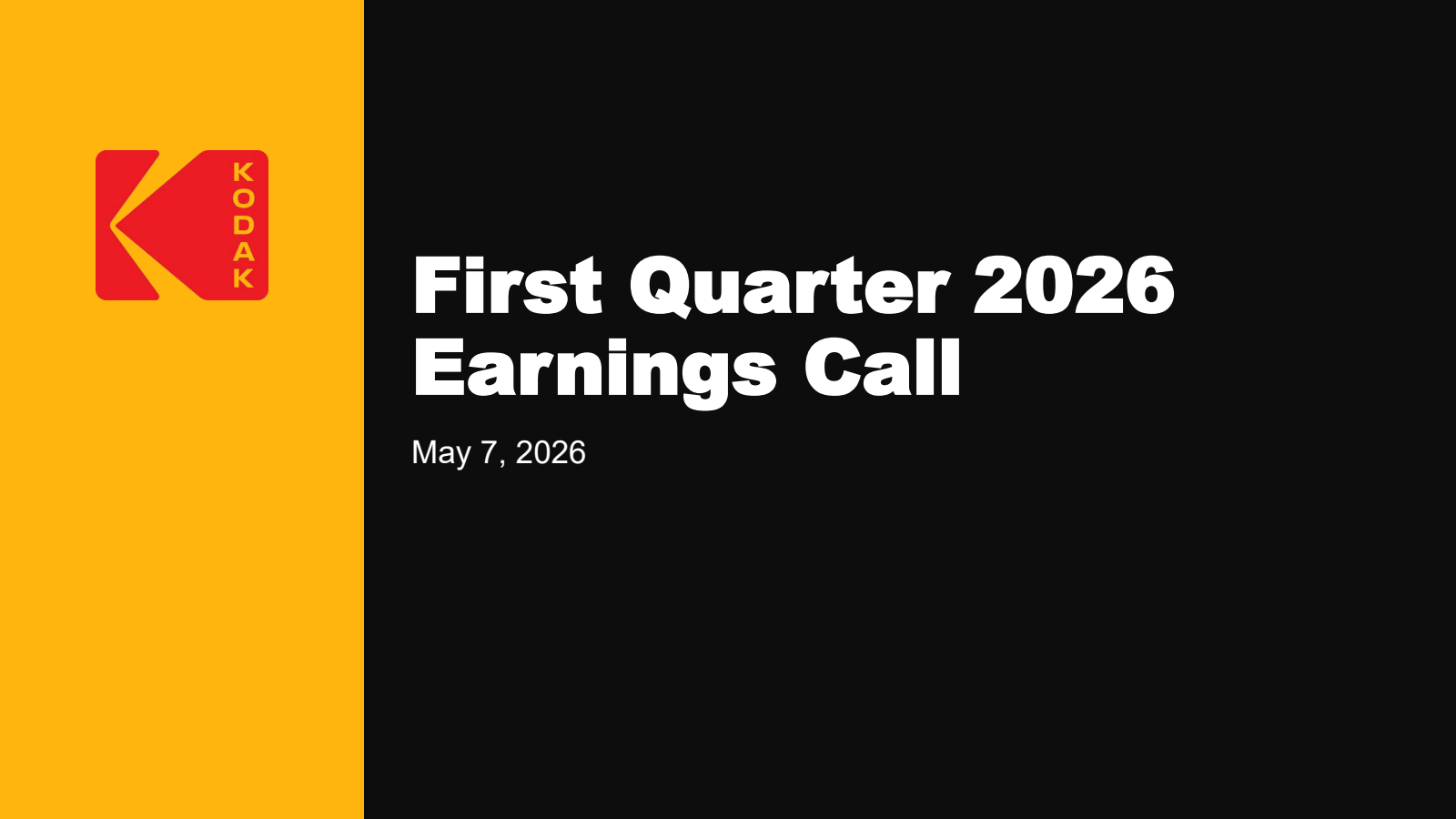 KODAK

First Quarter 2026
Earnings Call

May 7, 2026